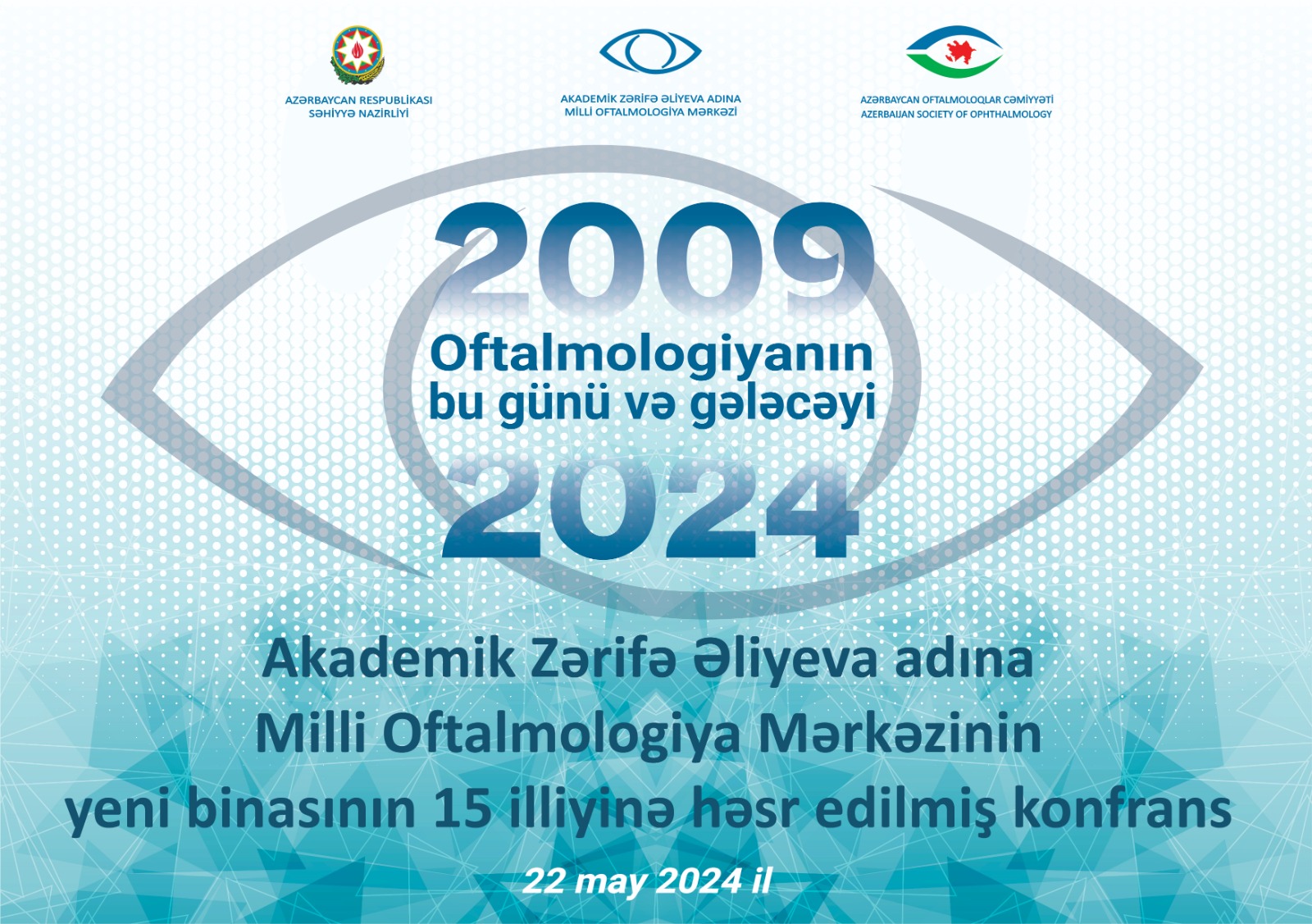 AZƏRBAYCAN RESPUBLİKASI
SƏHİYYƏ NAZİRLİYİ

AKADEMİK ZƏRİFƏ ƏLİYEVA ADINA
MİLLİ OFTALMOLOGİYA MƏRKƏZİ

AZƏRBAYCAN OFTALMOLOQLAR CƏMİYYƏTİ
AZERBAIJAN SOCIETY OF OPHTHALMOLOGY

2009

Oftalmologiyanın bu günü və gələcəyi

2024

Akademik Zərifə Əliyeva adına Milli Oftalmologiya Mərkəzinin yeni binasının 15 illiyinə həsr edilmiş konfrans

22 may 2024 il